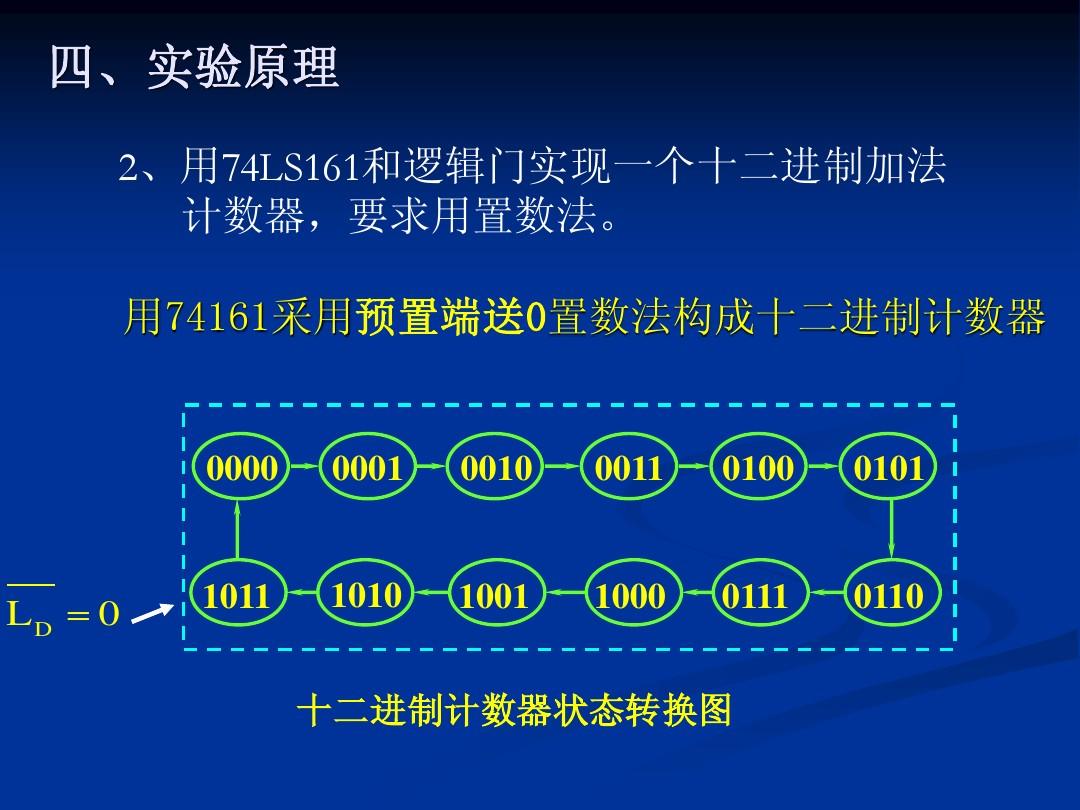 四、实验原理

2、用74LS161和逻辑门实现一个十二进制加法计数器，要求用置数法。

用74161采用预置端送0置数法构成十二进制计数器

0000 0001 0010 0011 0100 0101

1011 1010 1001 1000 0111 0110

$\overline{L_D}=0$

十二进制计数器状态转换图